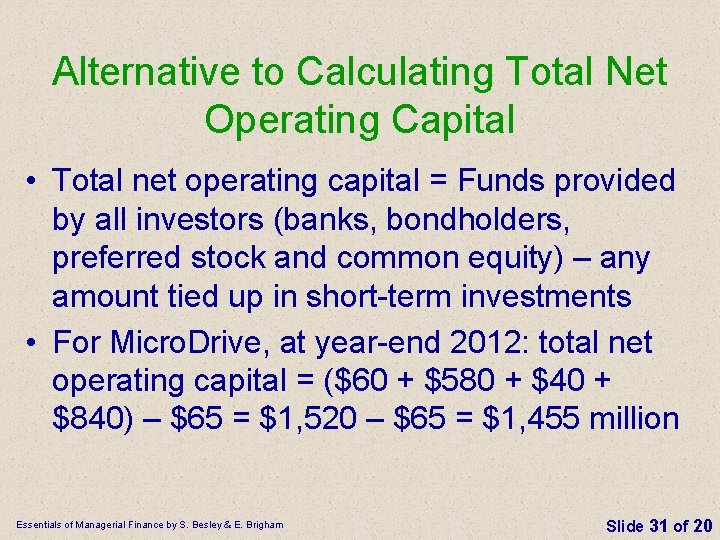 Alternative to Calculating Total Net Operating Capital

• Total net operating capital = Funds provided by all investors (banks, bondholders, preferred stock and common equity) – any amount tied up in short-term investments

• For MicroDrive, at year-end 2012: total net operating capital = (\$60 + \$580 + \$40 + \$840) – \$65 = \$1,520 – \$65 = \$1,455 million

Essentials of Managerial Finance by S. Besley & E. Brigham

Slide 31 of 20